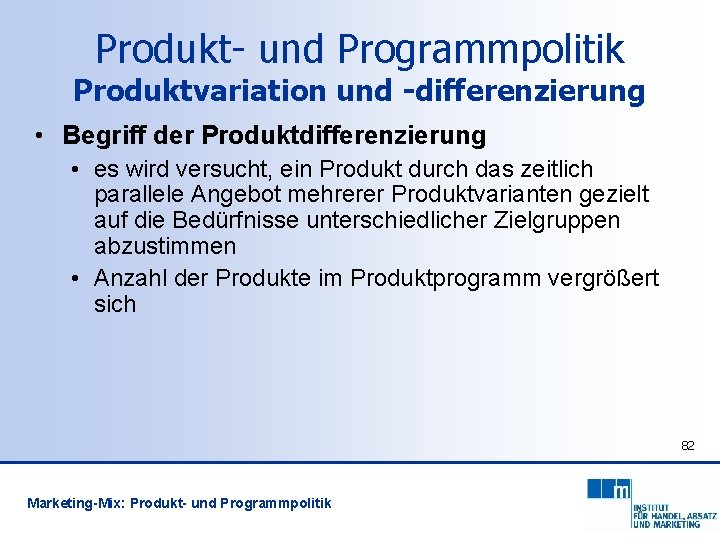 Produkt- und Programmpolitik
Produktvariation und -differenzierung

• Begriff der Produktdifferenzierung
  • es wird versucht, ein Produkt durch das zeitlich parallele Angebot mehrerer Produktvarianten gezielt auf die Bedürfnisse unterschiedlicher Zielgruppen abzustimmen
  • Anzahl der Produkte im Produktprogramm vergrößert sich

82

Marketing-Mix: Produkt- und Programmpolitik

m
INSTITUT FÜR HANDEL, ABSATZ UND MARKETING